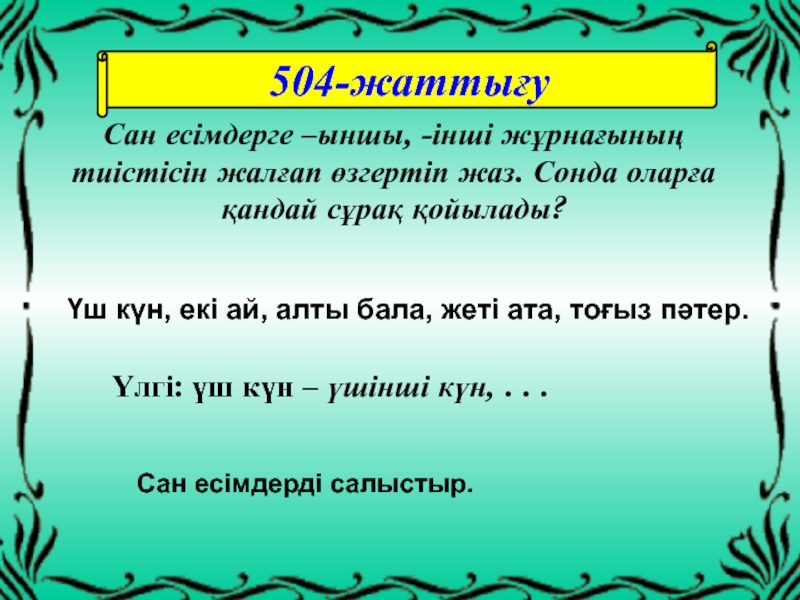 504-жаттығу

Сан есімдерге –ыншы, -інші жұрнағының тиістісін жалғап өзгертіп жаз. Сонда оларға қандай сұрақ қойылады?

Үш күн, екі ай, алты бала, жеті ата, тоғыз пәтер.

Үлгі: үш күн – үшінші күн, . . .

Сан есімдерді салыстыр.